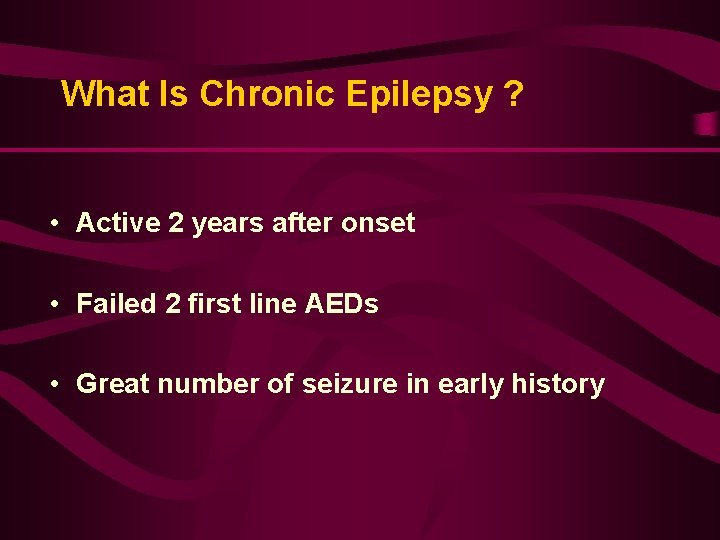 What Is Chronic Epilepsy ?

• Active 2 years after onset

• Failed 2 first line AEDs

• Great number of seizure in early history